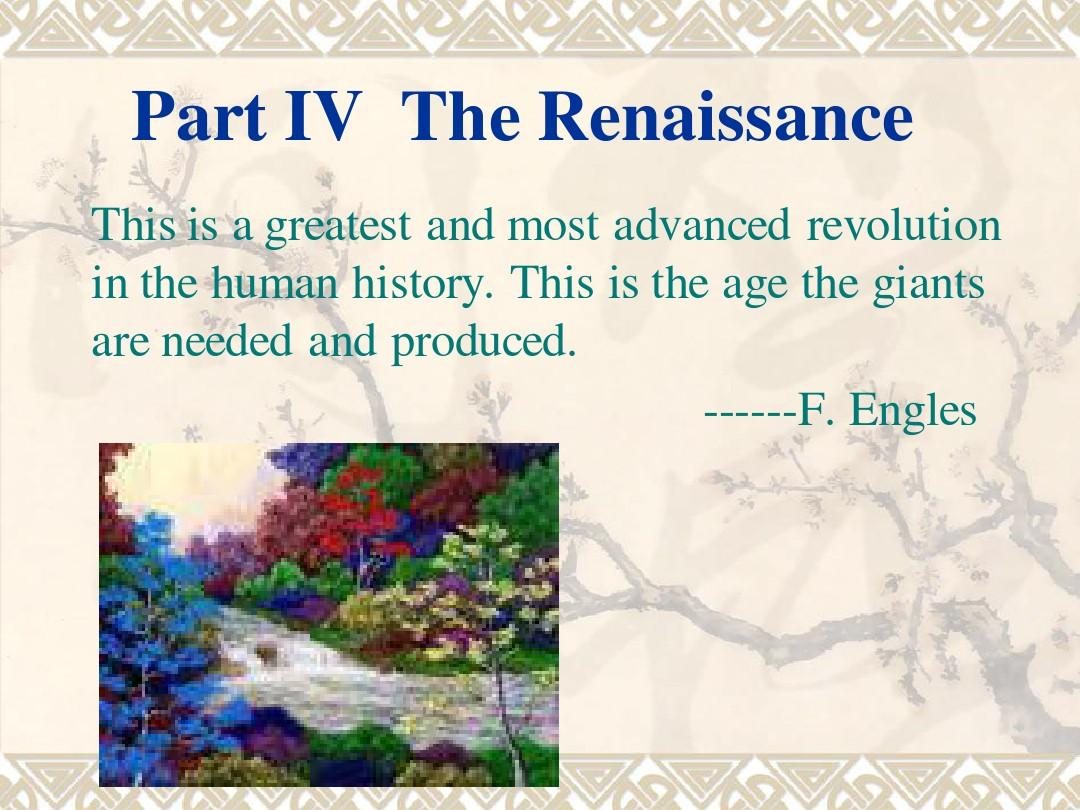 Part IV  The Renaissance

This is a greatest and most advanced revolution in the human history. This is the age the giants are needed and produced.

------F. Engles